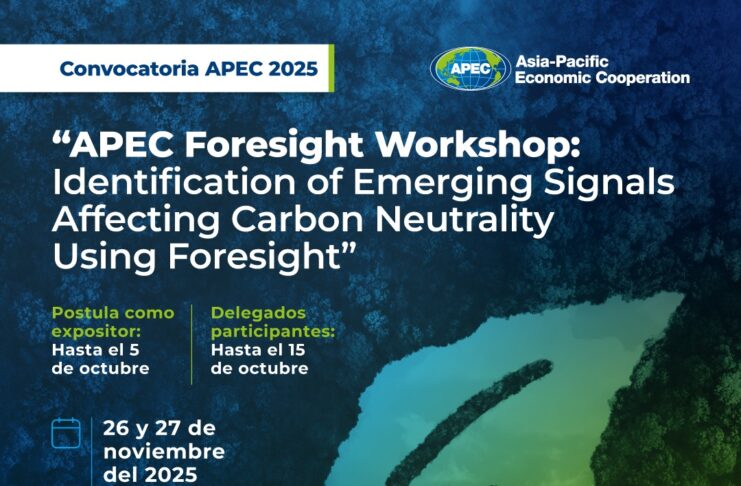 Convocatoria APEC 2025

APEC

Asia-Pacific Economic Cooperation

“APEC Foresight Workshop: Identification of Emerging Signals Affecting Carbon Neutrality Using Foresight”

Postula como expositor: Hasta el 5 de octubre

Delegados participantes: Hasta el 15 de octubre

26 y 27 de noviembre del 2025